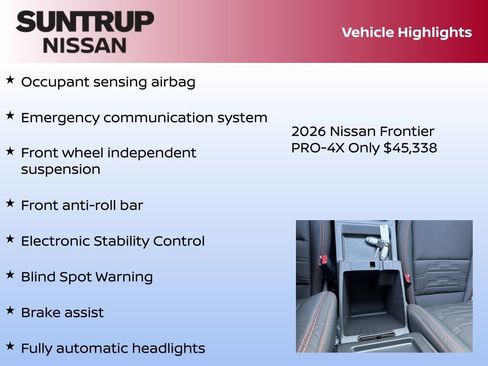 SUNTRUP NISSAN

Vehicle Highlights

★ Occupant sensing airbag

★ Emergency communication system

★ Front wheel independent suspension

★ Front anti-roll bar

★ Electronic Stability Control

★ Blind Spot Warning

★ Brake assist

★ Fully automatic headlights

2026 Nissan Frontier PRO-4X Only $45,338